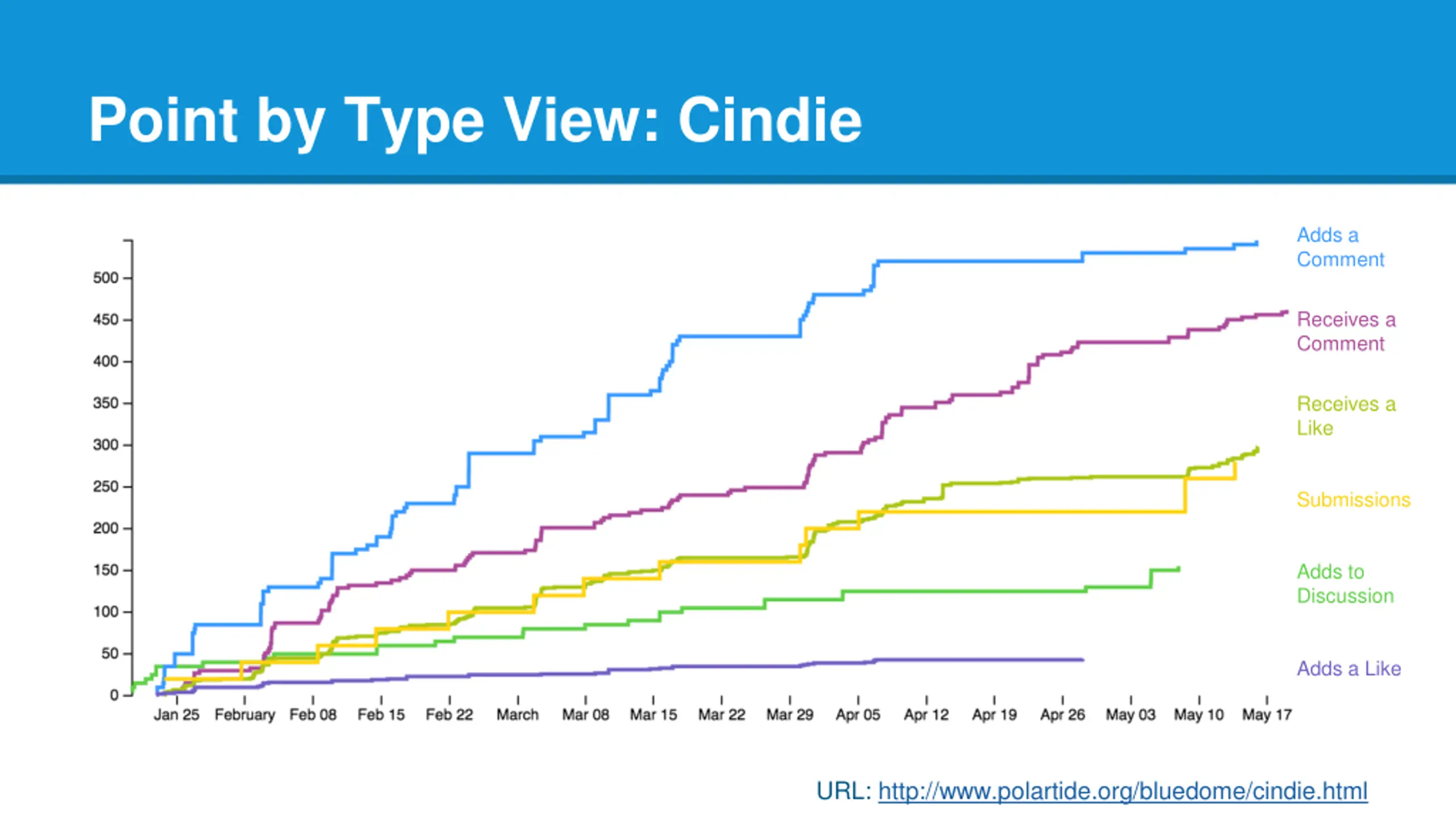 Point by Type View: Cindie

500
450
400
350
300
250
200
150
100
50
0

Jan 25 February Feb 08 Feb 15 Feb 22 March Mar 08 Mar 15 Mar 22 Mar 29 Apr 05 Apr 12 Apr 19 Apr 26 May 03 May 10 May 17

Adds a Comment

Receives a Comment

Receives a Like

Submissions

Adds to Discussion

Adds a Like

URL: http://www.polartide.org/bluedome/cindie.html